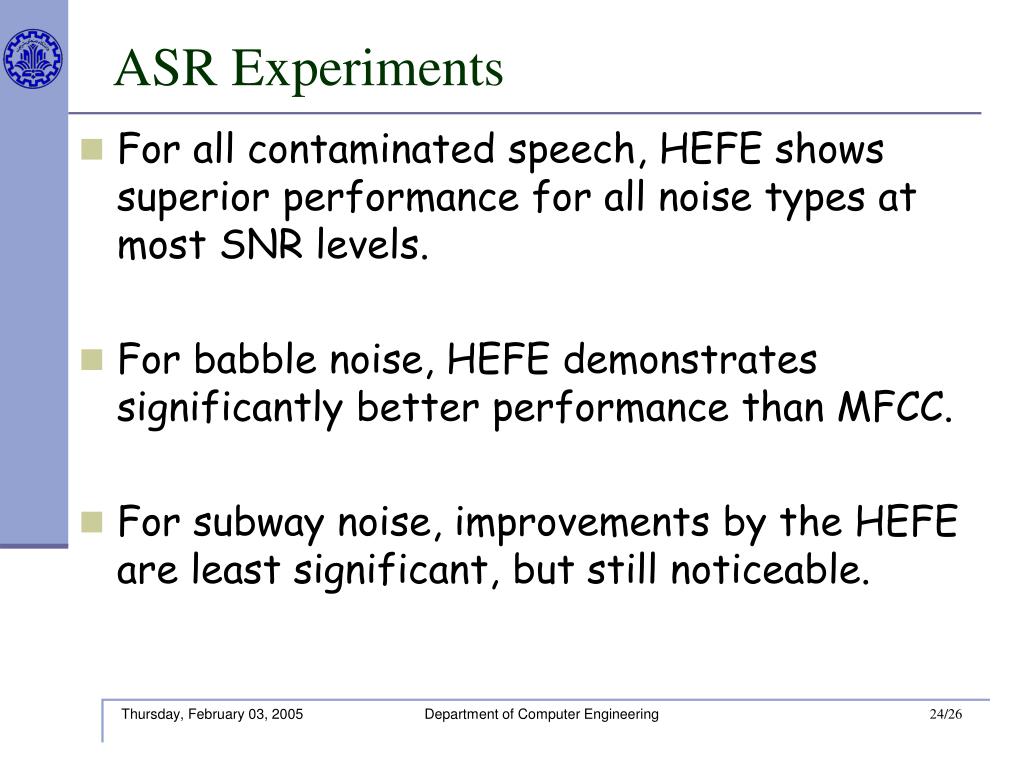 ASR Experiments

For all contaminated speech, HEFE shows superior performance for all noise types at most SNR levels.

For babble noise, HEFE demonstrates significantly better performance than MFCC.

For subway noise, improvements by the HEFE are least significant, but still noticeable.

Thursday, February 03, 2005 Department of Computer Engineering 24/26